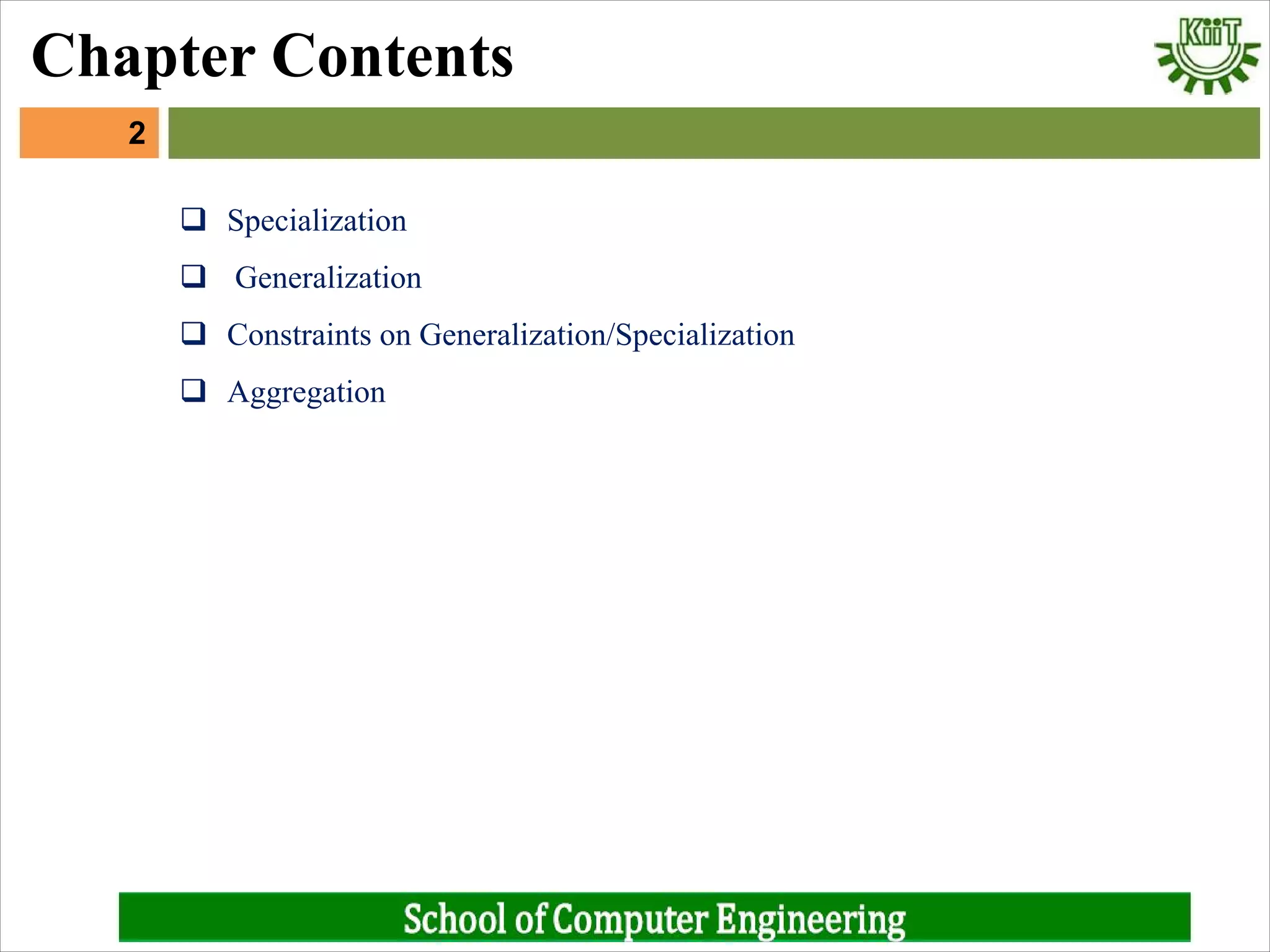 Chapter Contents

KiiT

2

❑ Specialization

❑ Generalization

❑ Constraints on Generalization/Specialization

❑ Aggregation

School of Computer Engineering